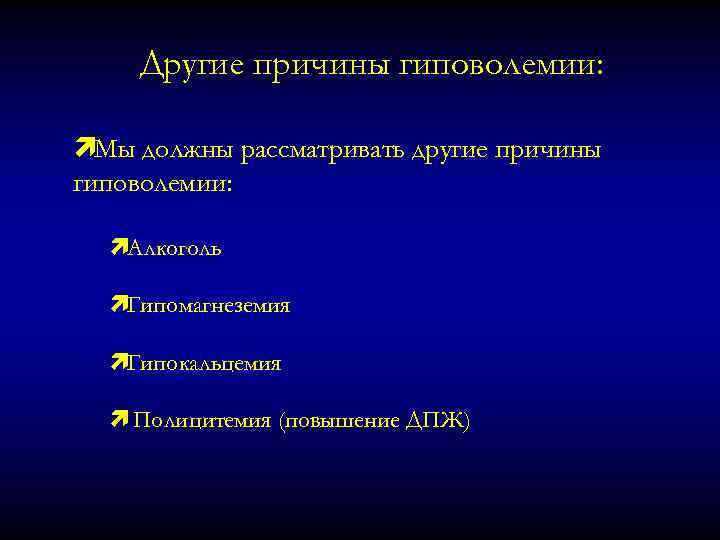 Другие причины гиповолемии:

Мы должны рассматривать другие причины гиповолемии:

Алкоголь

Гипомагнеземия

Гипокальцемия

Полицитемия (повышение ДПЖ)